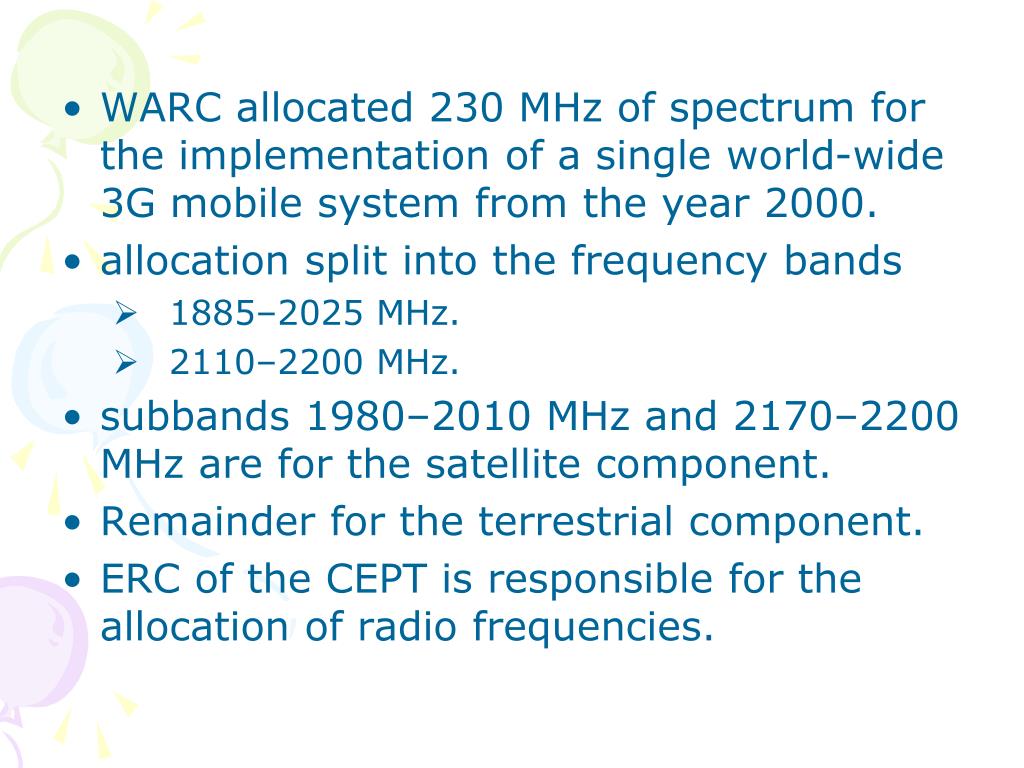 • WARC allocated 230 MHz of spectrum for the implementation of a single world-wide 3G mobile system from the year 2000.
• allocation split into the frequency bands
  ➢ 1885–2025 MHz.
  ➢ 2110–2200 MHz.
• subbands 1980–2010 MHz and 2170–2200 MHz are for the satellite component.
• Remainder for the terrestrial component.
• ERC of the CEPT is responsible for the allocation of radio frequencies.